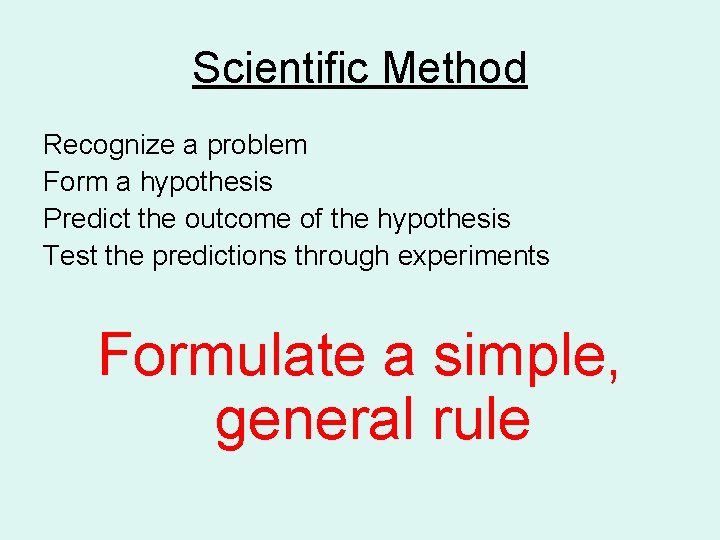 Scientific Method

Recognize a problem
Form a hypothesis
Predict the outcome of the hypothesis
Test the predictions through experiments

Formulate a simple, general rule